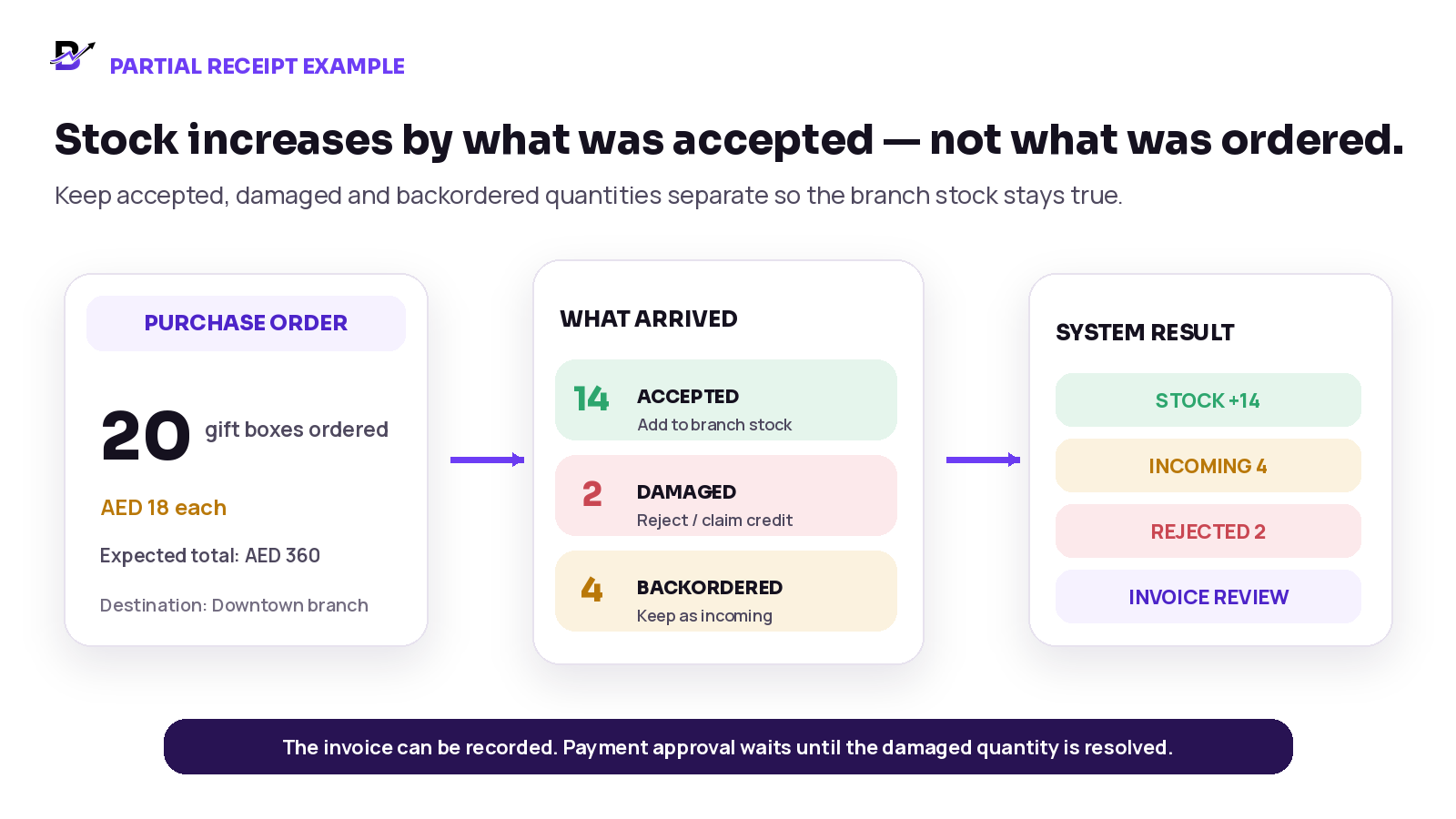 PARTIAL RECEIPT EXAMPLE

Stock increases by what was accepted — not what was ordered.

Keep accepted, damaged and backordered quantities separate so the branch stock stays true.

PURCHASE ORDER

20 gift boxes ordered

AED 18 each

Expected total: AED 360

Destination: Downtown branch

WHAT ARRIVED

14 ACCEPTED
Add to branch stock

2 DAMAGED
Reject / claim credit

4 BACKORDERED
Keep as incoming

SYSTEM RESULT

STOCK +14

INCOMING 4

REJECTED 2

INVOICE REVIEW

The invoice can be recorded. Payment approval waits until the damaged quantity is resolved.